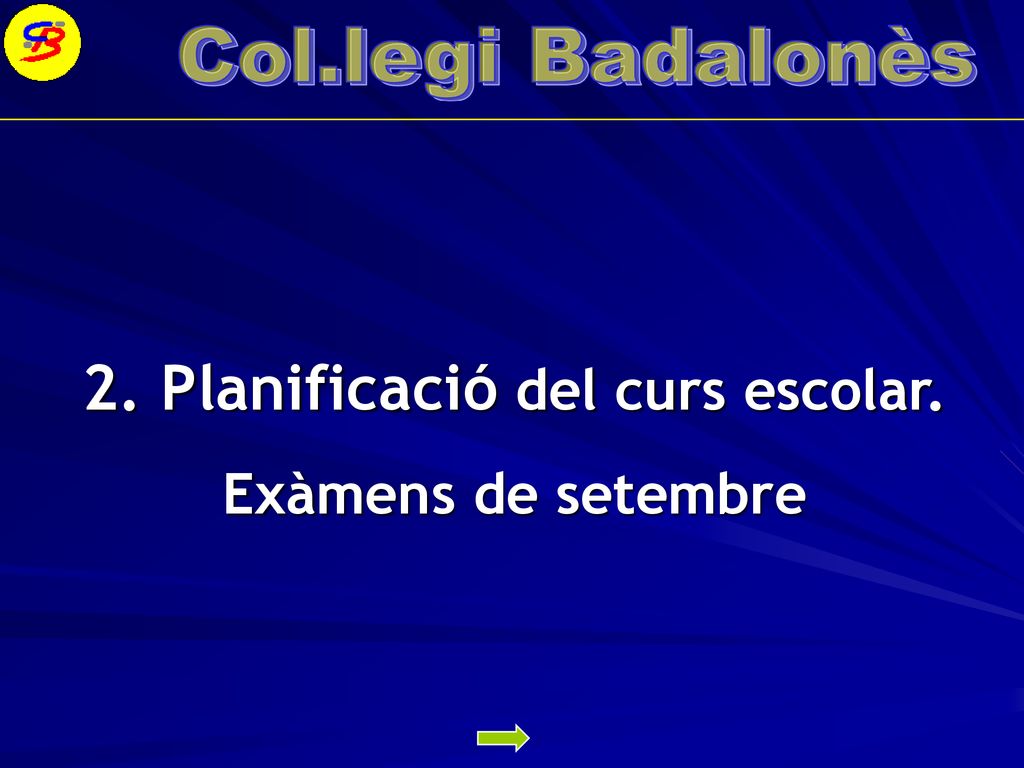 CB

Col.legi Badalonès

2. Planificació del curs escolar.

Exàmens de setembre